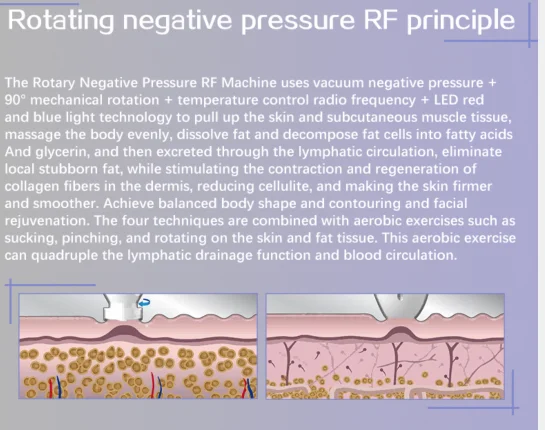 Rotating negative pressure RF principle

The Rotary Negative Pressure RF Machine uses vacuum negative pressure + 90° mechanical rotation + temperature control radio frequency + LED red and blue light technology to pull up the skin and subcutaneous muscle tissue, massage the body evenly, dissolve fat and decompose fat cells into fatty acids And glycerin, and then excreted through the lymphatic circulation, eliminate local stubborn fat, while stimulating the contraction and regeneration of collagen fibers in the dermis, reducing cellulite, and making the skin firmer and smoother. Achieve balanced body shape and contouring and facial rejuvenation. The four techniques are combined with aerobic exercises such as sucking, pinching, and rotating on the skin and fat tissue. This aerobic exercise can quadruple the lymphatic drainage function and blood circulation.